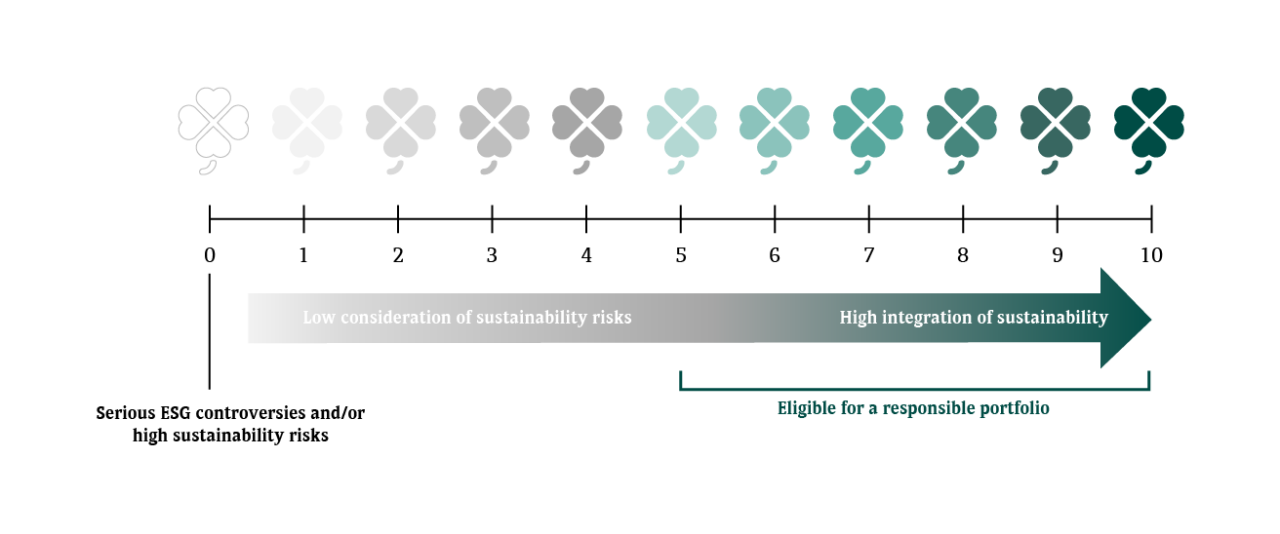 0 1 2 3 4 5 6 7 8 9 10

Low consideration of sustainability risks

High integration of sustainability

Serious ESG controversies and/or high sustainability risks

Eligible for a responsible portfolio